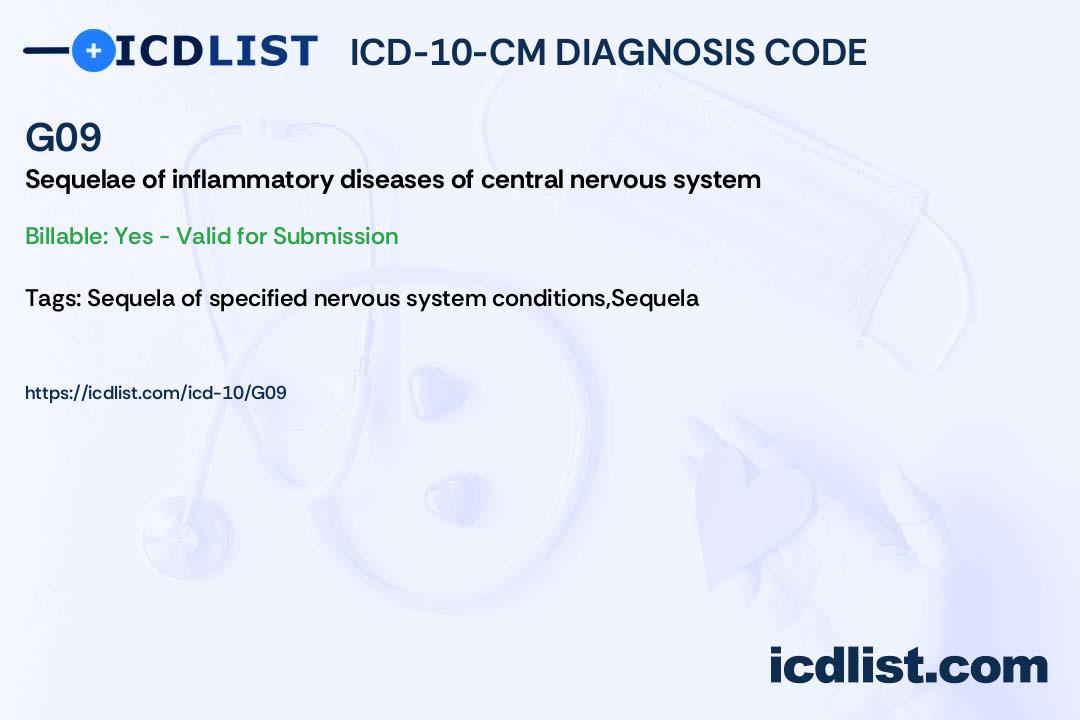 ICDLIST ICD-10-CM DIAGNOSIS CODE

G09

Sequelae of inflammatory diseases of central nervous system

Billable: Yes - Valid for Submission

Tags: Sequela of specified nervous system conditions,Sequela

https://icdlist.com/icd-10/G09

icdlist.com